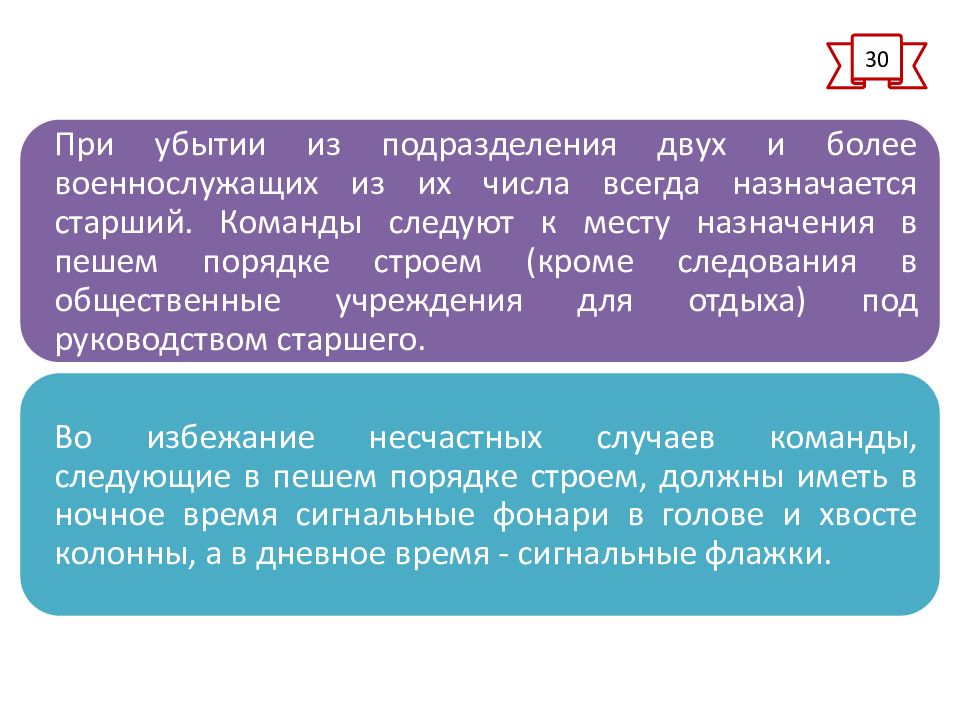 30

При убытии из подразделения двух и более военнослужащих из их числа всегда назначается старший. Команды следуют к месту назначения в пешем порядке строем (кроме следования в общественные учреждения для отдыха) под руководством старшего.

Во избежание несчастных случаев команды, следующие в пешем порядке строем, должны иметь в ночное время сигнальные фонари в голове и хвосте колонны, а в дневное время - сигнальные флажки.